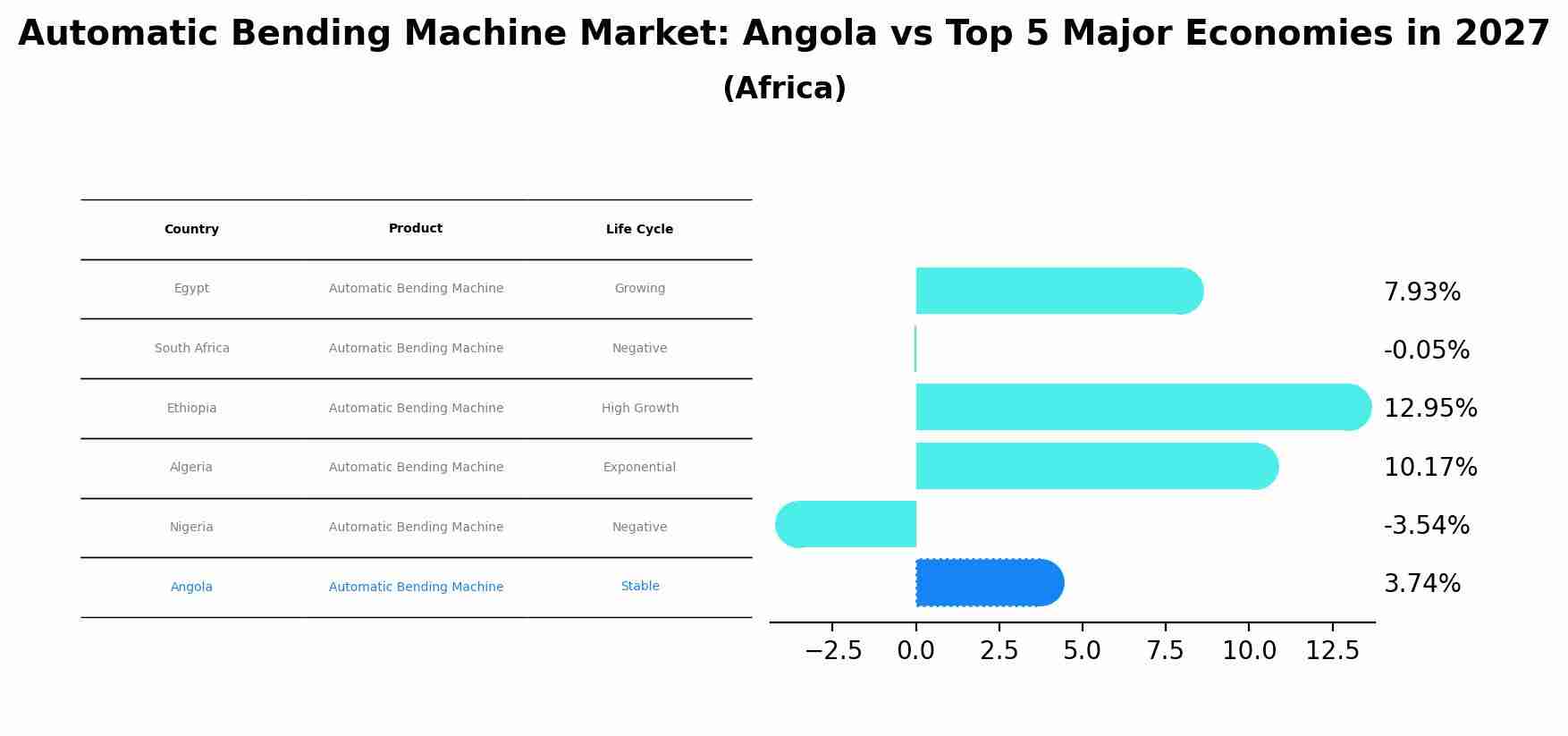 Automatic Bending Machine Market: Angola vs Top 5 Major Economies in 2027
(Africa)

| Country | Product | Life Cycle |
|---|---|---|
| Egypt | Automatic Bending Machine | Growing |
| South Africa | Automatic Bending Machine | Negative |
| Ethiopia | Automatic Bending Machine | High Growth |
| Algeria | Automatic Bending Machine | Exponential |
| Nigeria | Automatic Bending Machine | Negative |
| Angola | Automatic Bending Machine | Stable |

7.93%
-0.05%
12.95%
10.17%
-3.54%
3.74%

−2.5 0.0 2.5 5.0 7.5 10.0 12.5